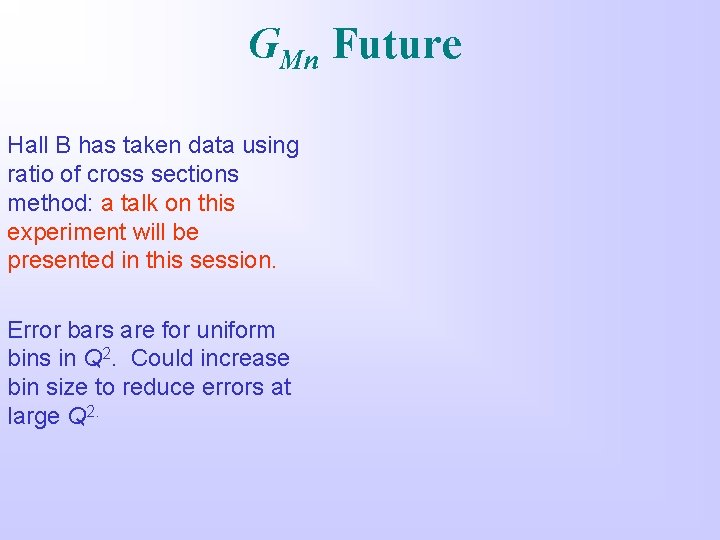 $G_{Mn}$ Future

Hall B has taken data using ratio of cross sections method: a talk on this experiment will be presented in this session.

Error bars are for uniform bins in $Q^2$. Could increase bin size to reduce errors at large $Q^{2.}$